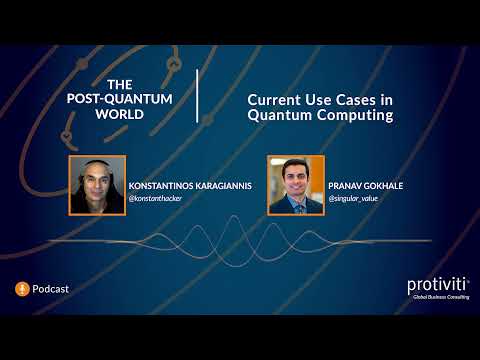 THE POST-QUANTUM WORLD

Current Use Cases in Quantum Computing

KONSTANTINOS KARAGIANNIS
@konstanthacker

PRANAV GOKHALE
@singular_value

Podcast

protiviti®
Global Business Consulting